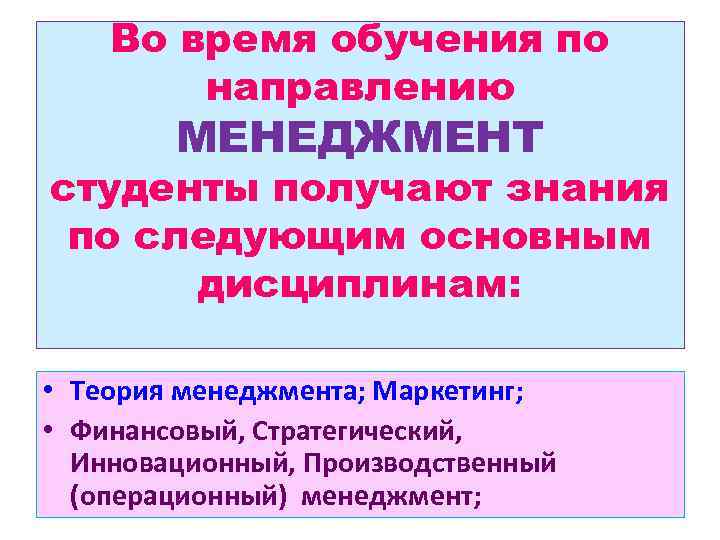 Во время обучения по направлению МЕНЕДЖМЕНТ студенты получают знания по следующим основным дисциплинам:

• Теория менеджмента; Маркетинг;
• Финансовый, Стратегический, Инновационный, Производственный (операционный) менеджмент;